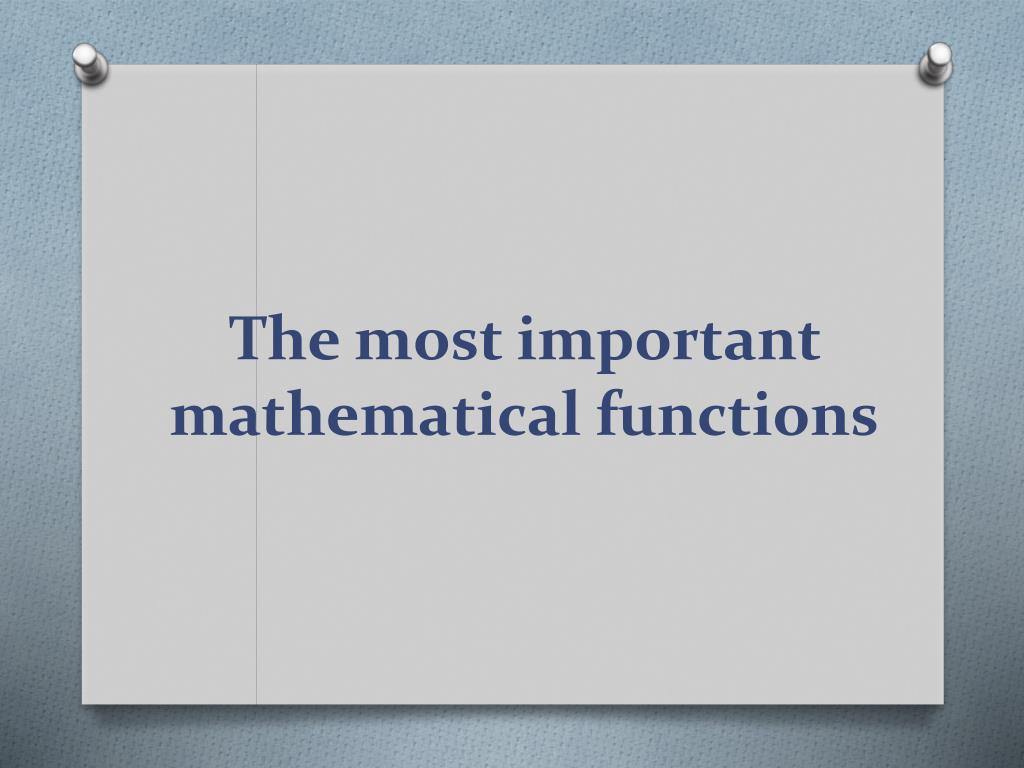 The most important mathematical functions